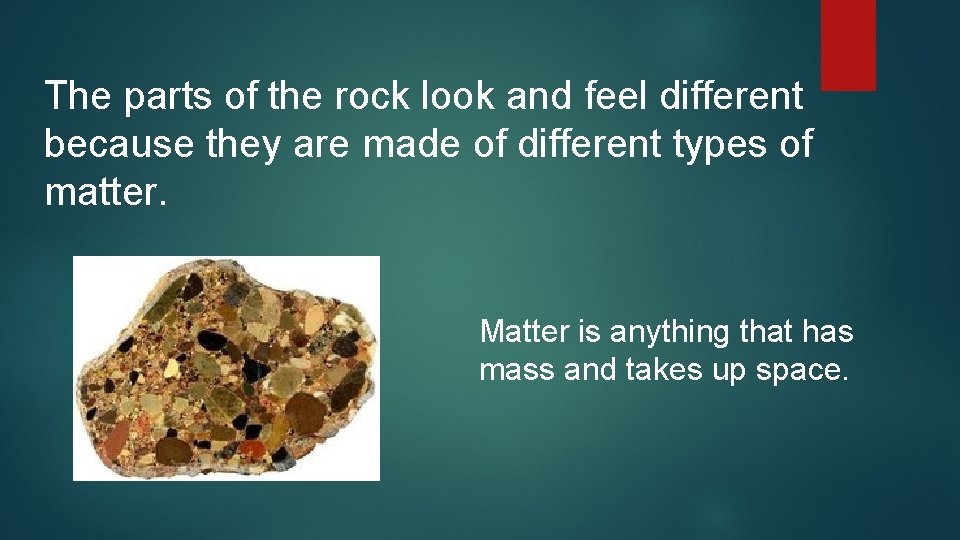 The parts of the rock look and feel different because they are made of different types of matter.

Matter is anything that has mass and takes up space.